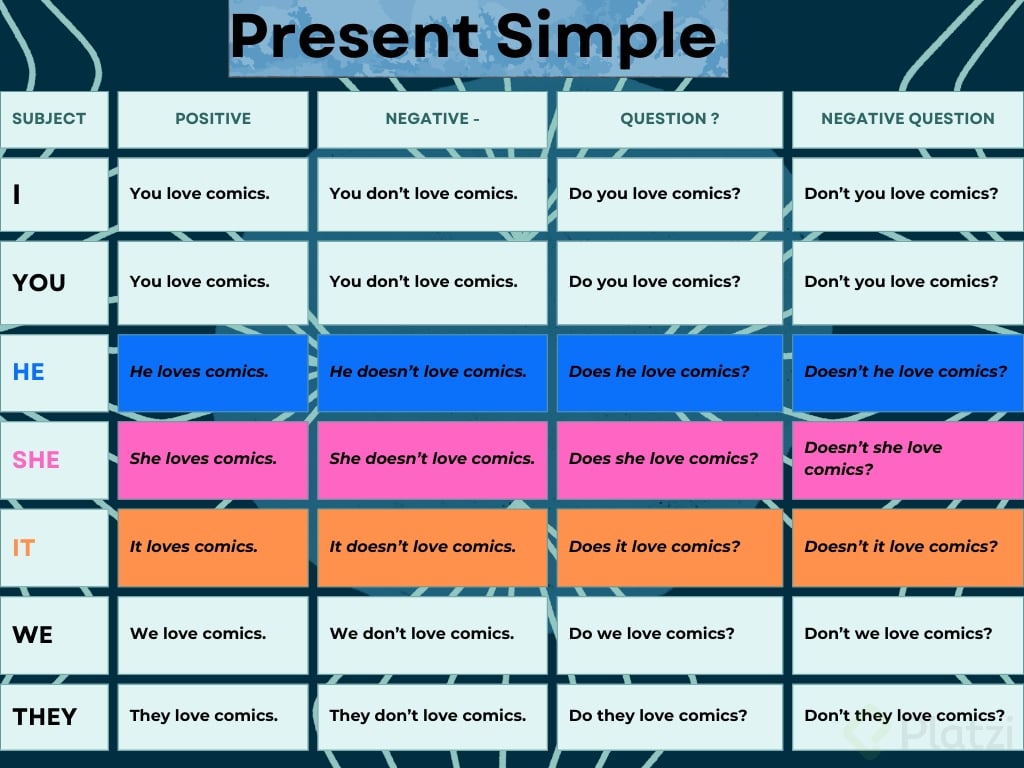 Present Simple

| SUBJECT | POSITIVE | NEGATIVE - | QUESTION ? | NEGATIVE QUESTION |
|---|---|---|---|---|
| I | You love comics. | You don't love comics. | Do you love comics? | Don't you love comics? |
| YOU | You love comics. | You don't love comics. | Do you love comics? | Don't you love comics? |
| HE | He loves comics. | He doesn't love comics. | Does he love comics? | Doesn't he love comics? |
| SHE | She loves comics. | She doesn't love comics. | Does she love comics? | Doesn't she love comics? |
| IT | It loves comics. | It doesn't love comics. | Does it love comics? | Doesn't it love comics? |
| WE | We love comics. | We don't love comics. | Do we love comics? | Don't we love comics? |
| THEY | They love comics. | They don't love comics. | Do they love comics? | Don't they love comics? |

Platzi